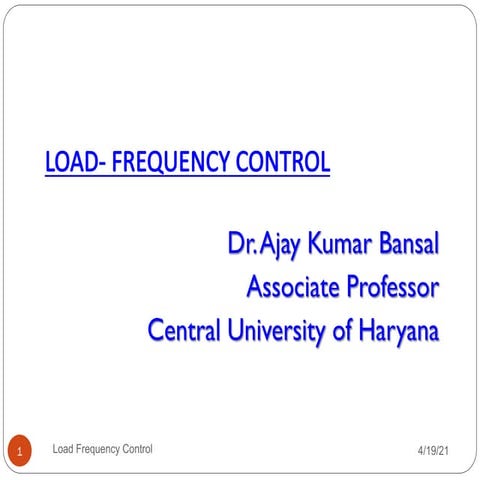 LOAD- FREQUENCY CONTROL

Dr. Ajay Kumar Bansal
Associate Professor
Central University of Haryana

1 Load Frequency Control 4/19/21